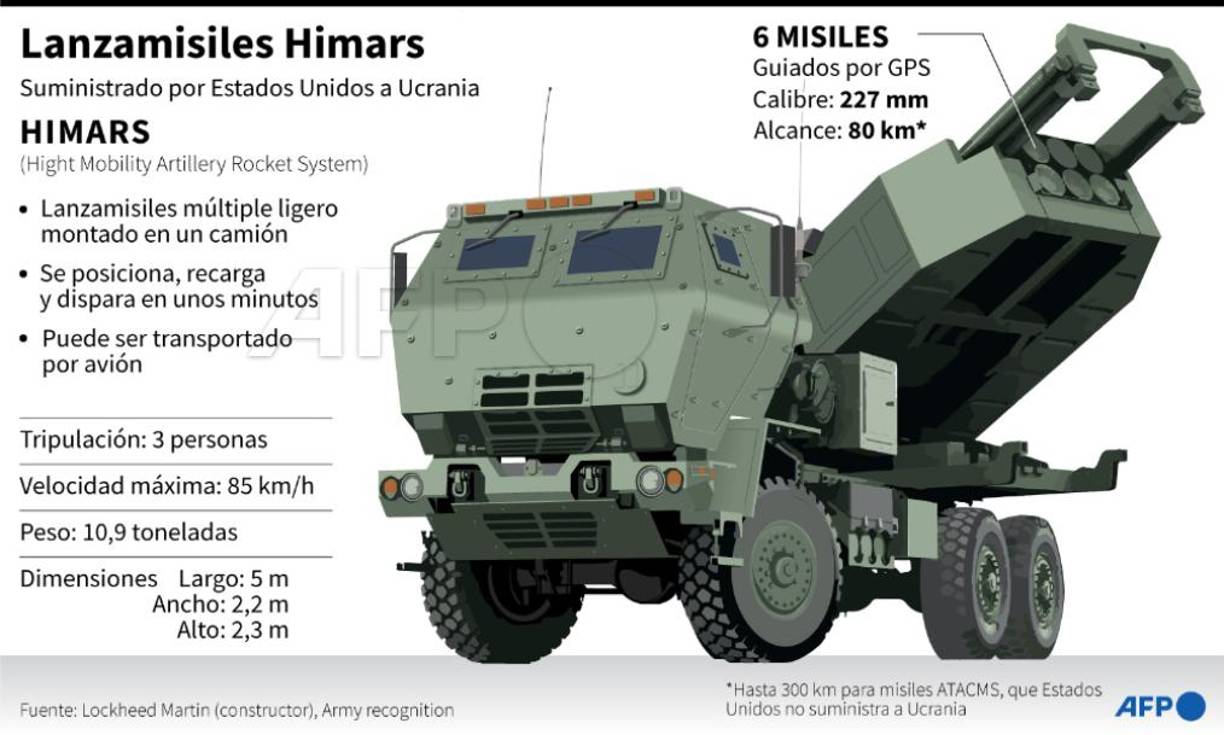 Lanzamisiles Himars

Suministrado por Estados Unidos a Ucrania

HIMARS

(Hight Mobility Artillery Rocket System)

• Lanzamisiles múltiple ligero montado en un camión

• Se posiciona, recarga y dispara en unos minutos

• Puede ser transportado por avión

Tripulación: 3 personas

Velocidad máxima: 85 km/h

Peso: 10,9 toneladas

Dimensiones Largo: 5 m
Ancho: 2,2 m
Alto: 2,3 m

6 MISILES
Guiados por GPS
Calibre: 227 mm
Alcance: 80 km*

AFP

Fuente: Lockheed Martin (constructor), Army recognition

*Hasta 300 km para misiles ATACMS, que Estados Unidos no suministra a Ucrania

AFP